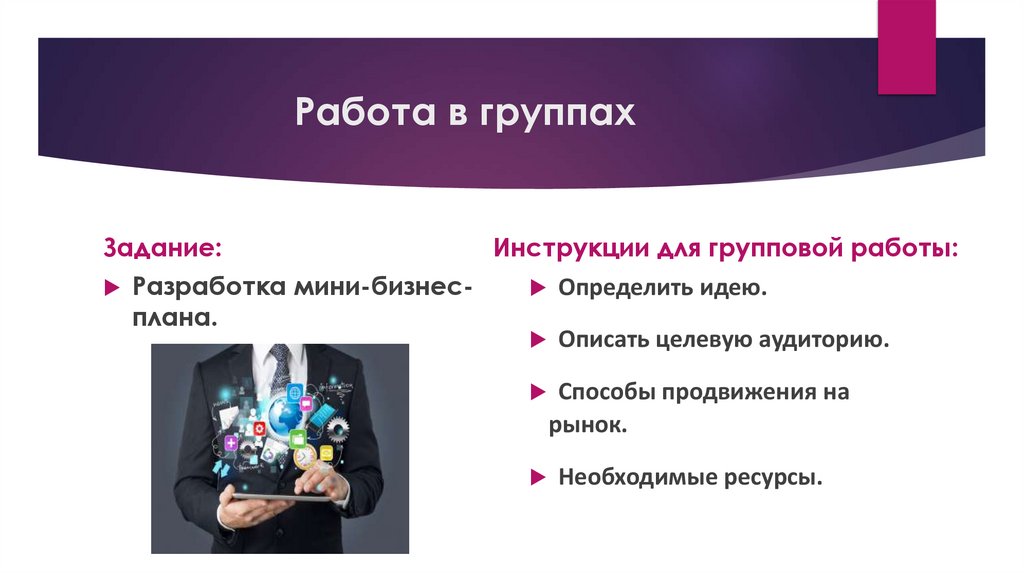 Работа в группах

Задание:

Разработка мини-бизнес-плана.

Инструкции для групповой работы:

Определить идею.

Описать целевую аудиторию.

Способы продвижения на рынок.

Необходимые ресурсы.